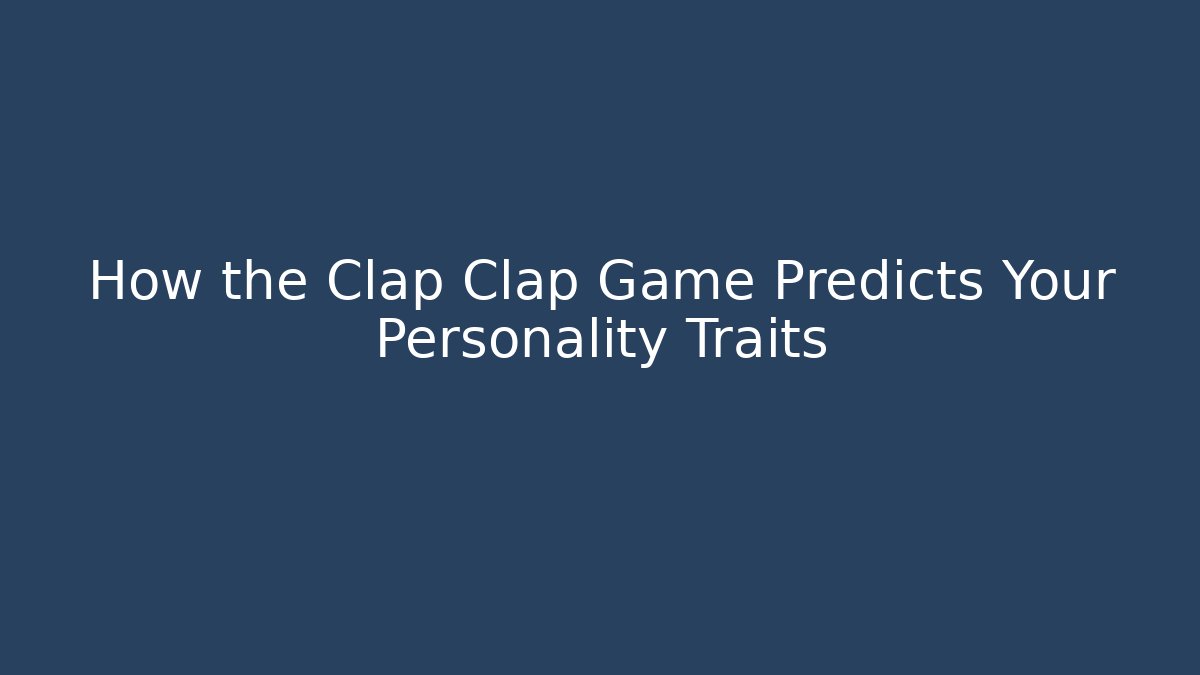 How the Clap Clap Game Predicts Your Personality Traits